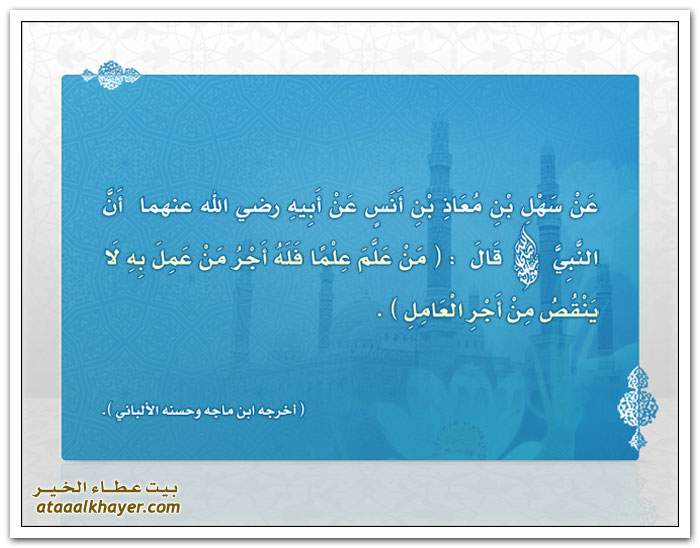 عَنْ سَهْلِ بْنِ مُعَاذِ بْنِ أَنَسٍ عَنْ أَبِيهِ رضي الله عنهما أَنَّ النَّبِيَّ ﷺ قَالَ : ( مَنْ عَلَّمَ عِلْمًا فَلَهُ أَجْرُ مَنْ عَمِلَ بِهِ لَا يَنْقُصُ مِنْ أَجْرِ الْعَامِلِ ) .

( أخرجه ابن ماجه وحسنه الألباني ).

بيت عطاء الخير
ataaalkhayer.com